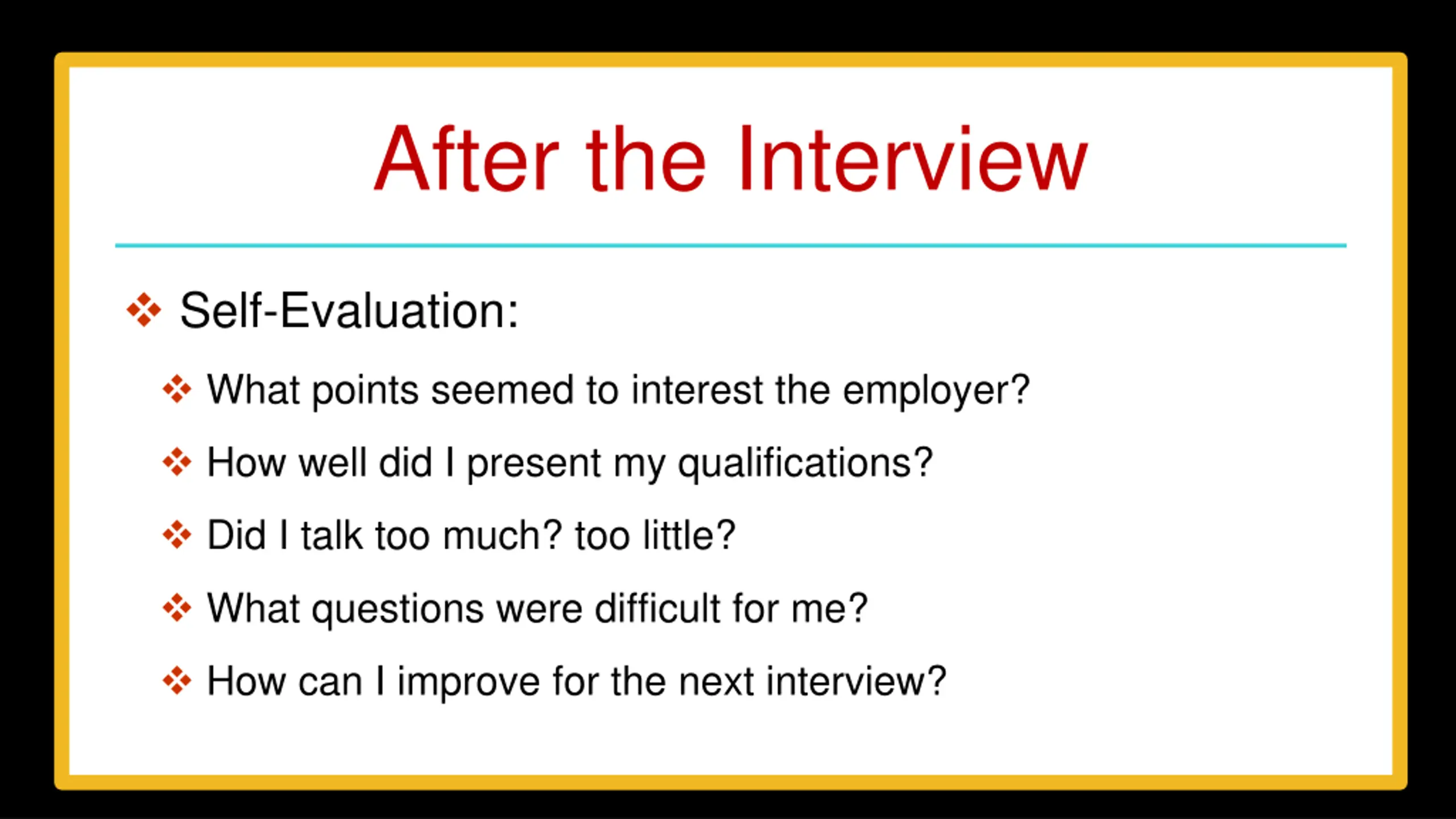 After the Interview

❖ Self-Evaluation:

❖ What points seemed to interest the employer?

❖ How well did I present my qualifications?

❖ Did I talk too much? too little?

❖ What questions were difficult for me?

❖ How can I improve for the next interview?